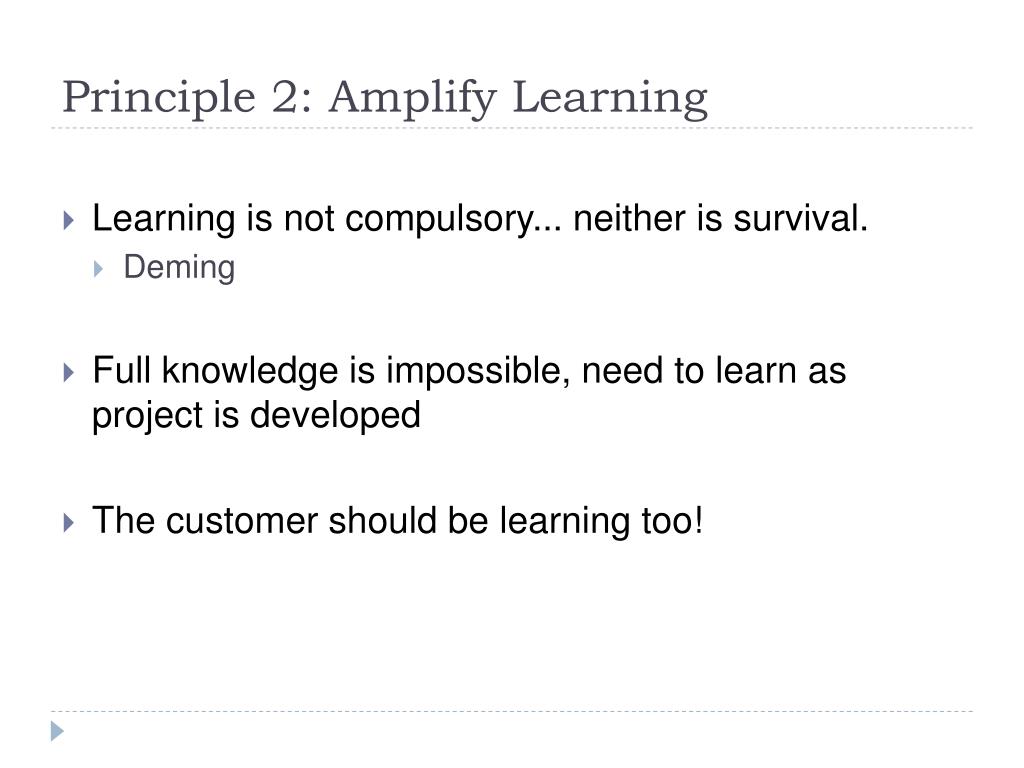 Principle 2: Amplify Learning

Learning is not compulsory... neither is survival.

Deming

Full knowledge is impossible, need to learn as project is developed

The customer should be learning too!